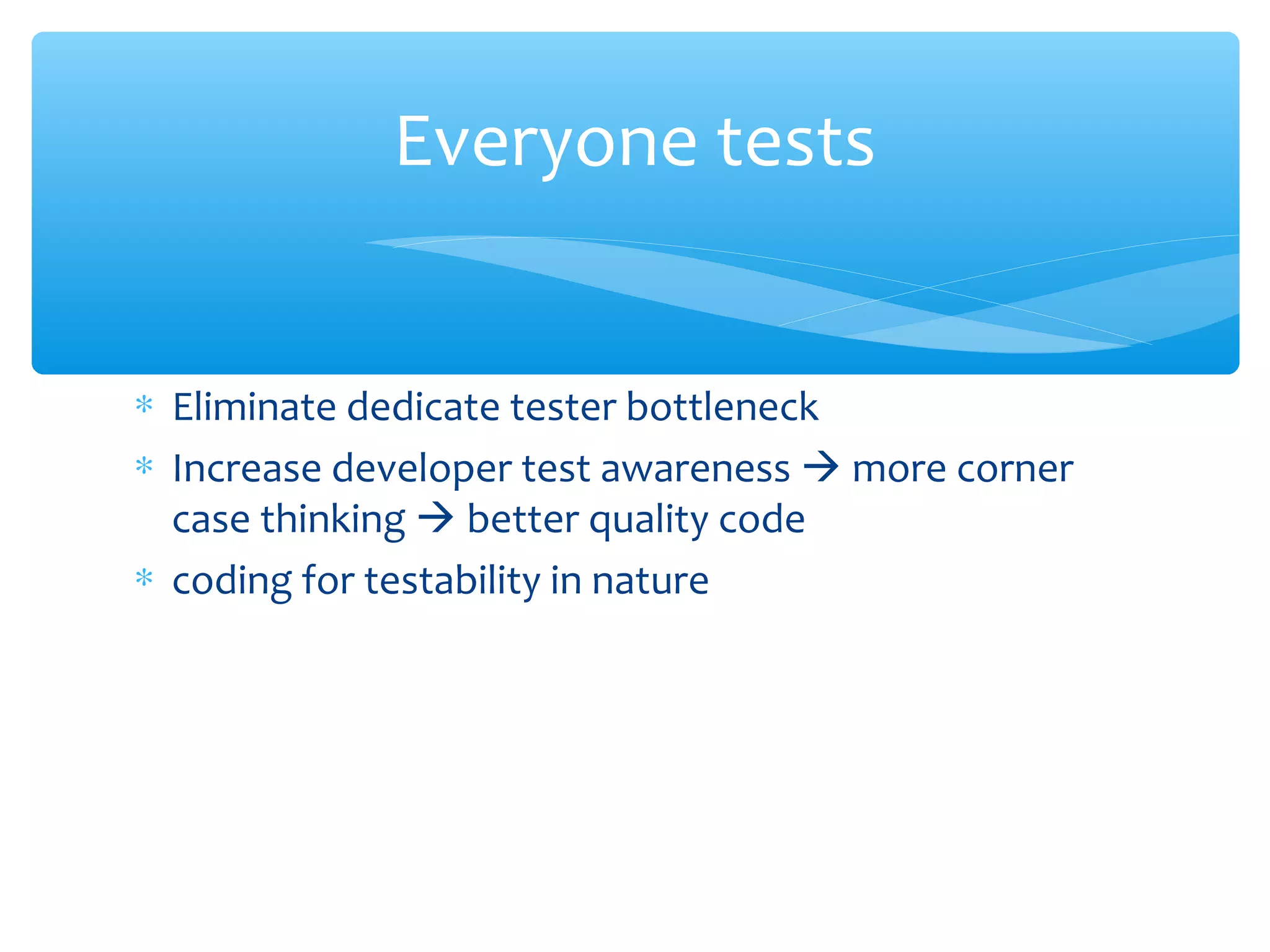 Everyone tests

* Eliminate dedicate tester bottleneck
* Increase developer test awareness → more corner case thinking → better quality code
* coding for testability in nature